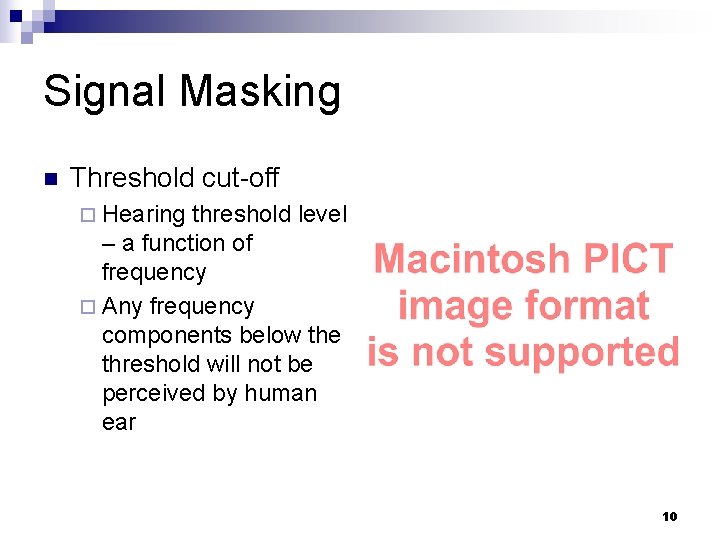 Signal Masking

Threshold cut-off

Hearing threshold level – a function of frequency

Any frequency components below the threshold will not be perceived by human ear

Macintosh PICT image format is not supported

10